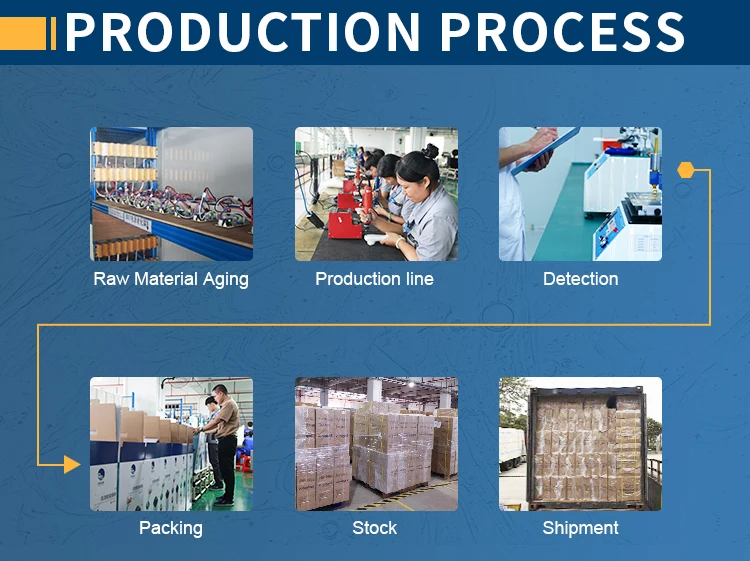 PRODUCTION PROCESS

Raw Material Aging

Production line

Detection

Packing

Stock

Shipment